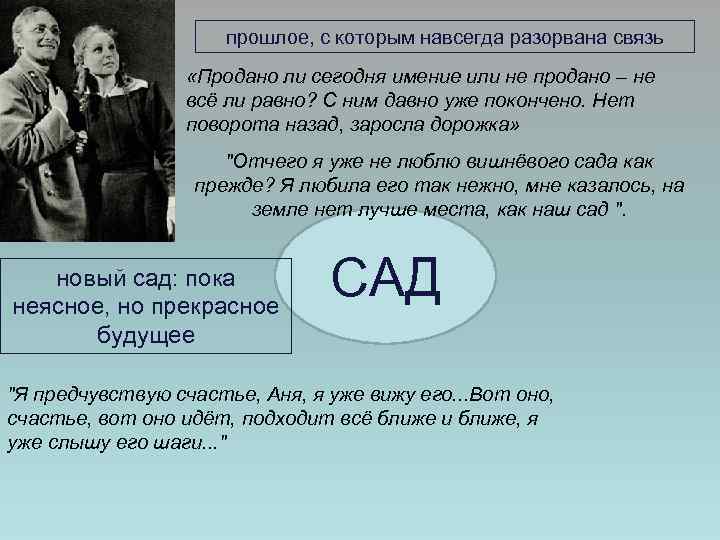 прошлое, с которым навсегда разорвана связь

«Продано ли сегодня имение или не продано – не всё ли равно? С ним давно уже покончено. Нет поворота назад, заросла дорожка»

"Отчего я уже не люблю вишнёвого сада как прежде? Я любила его так нежно, мне казалось, на земле нет лучше места, как наш сад ".

САД

новый сад: пока неясное, но прекрасное будущее

"Я предчувствую счастье, Аня, я уже вижу его...Вот оно, счастье, вот оно идёт, подходит всё ближе и ближе, я уже слышу его шаги..."